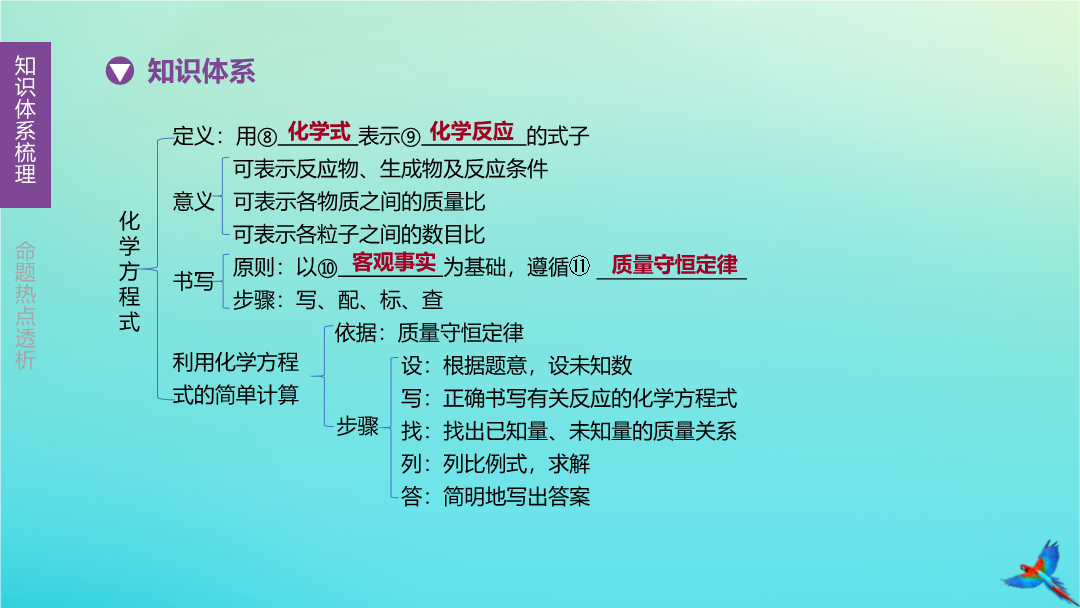 知识体系梳理

命题热点透析

知识体系

化学方程式

定义：用⑧ 化学式 表示⑨ 化学反应 的式子

意义
可表示反应物、生成物及反应条件
可表示各物质之间的质量比
可表示各粒子之间的数目比

书写
原则：以⑩ 客观事实 为基础，遵循⑪ 质量守恒定律
步骤：写、配、标、查

利用化学方程式的简单计算
依据：质量守恒定律
步骤
设：根据题意，设未知数
写：正确书写有关反应的化学方程式
找：找出已知量、未知量的质量关系
列：列比例式，求解
答：简明地写出答案